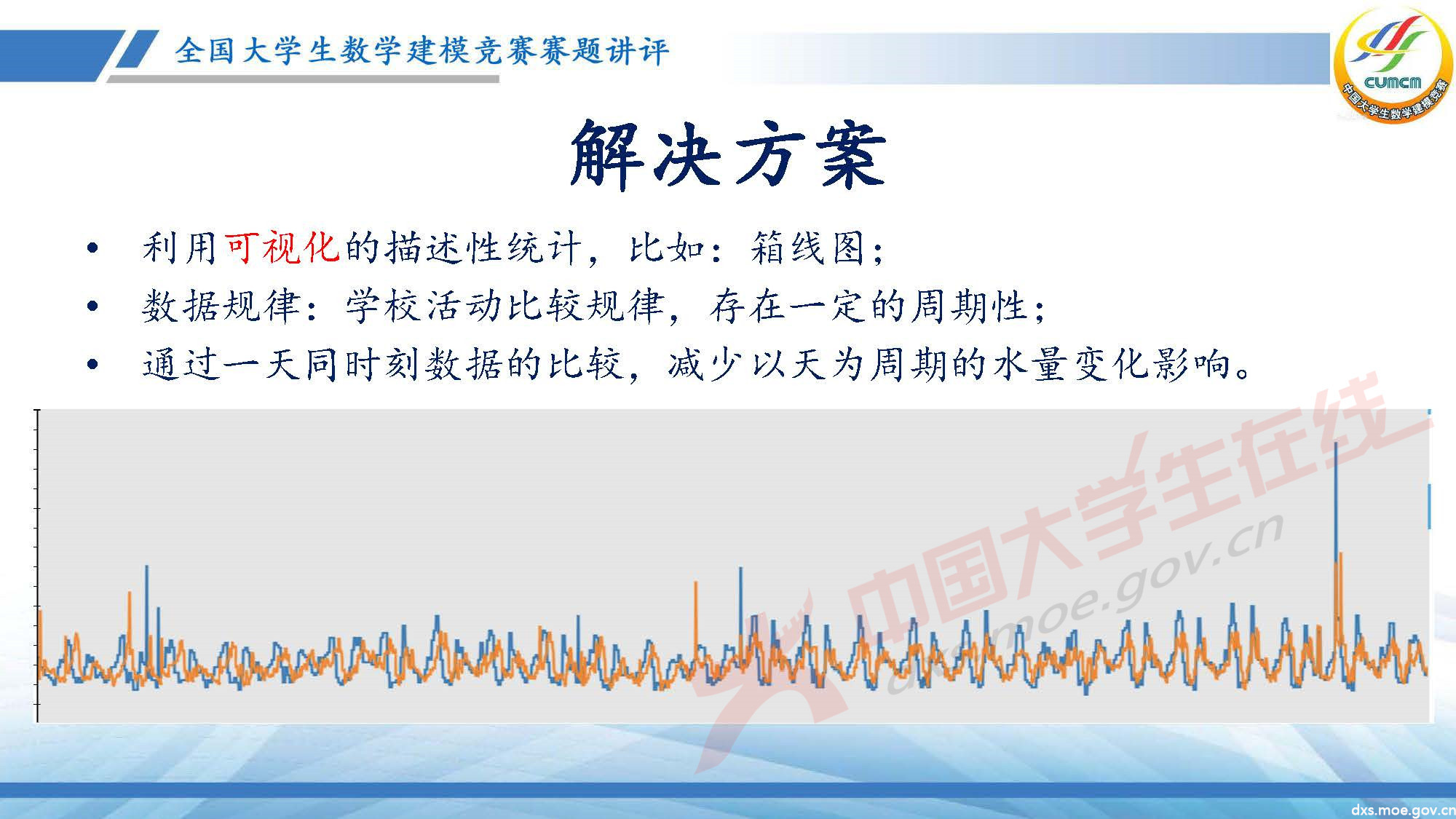 全国大学生数学建模竞赛赛题讲评

CUMCM
中国大学生数学建模竞赛

解决方案

• 利用可视化的描述性统计，比如：箱线图；
• 数据规律：学校活动比较规律，存在一定的周期性；
• 通过一天同时刻数据的比较，减少以天为周期的水量变化影响。

中国大学生在线
dxs.moe.gov.cn

dxs.moe.gov.cn